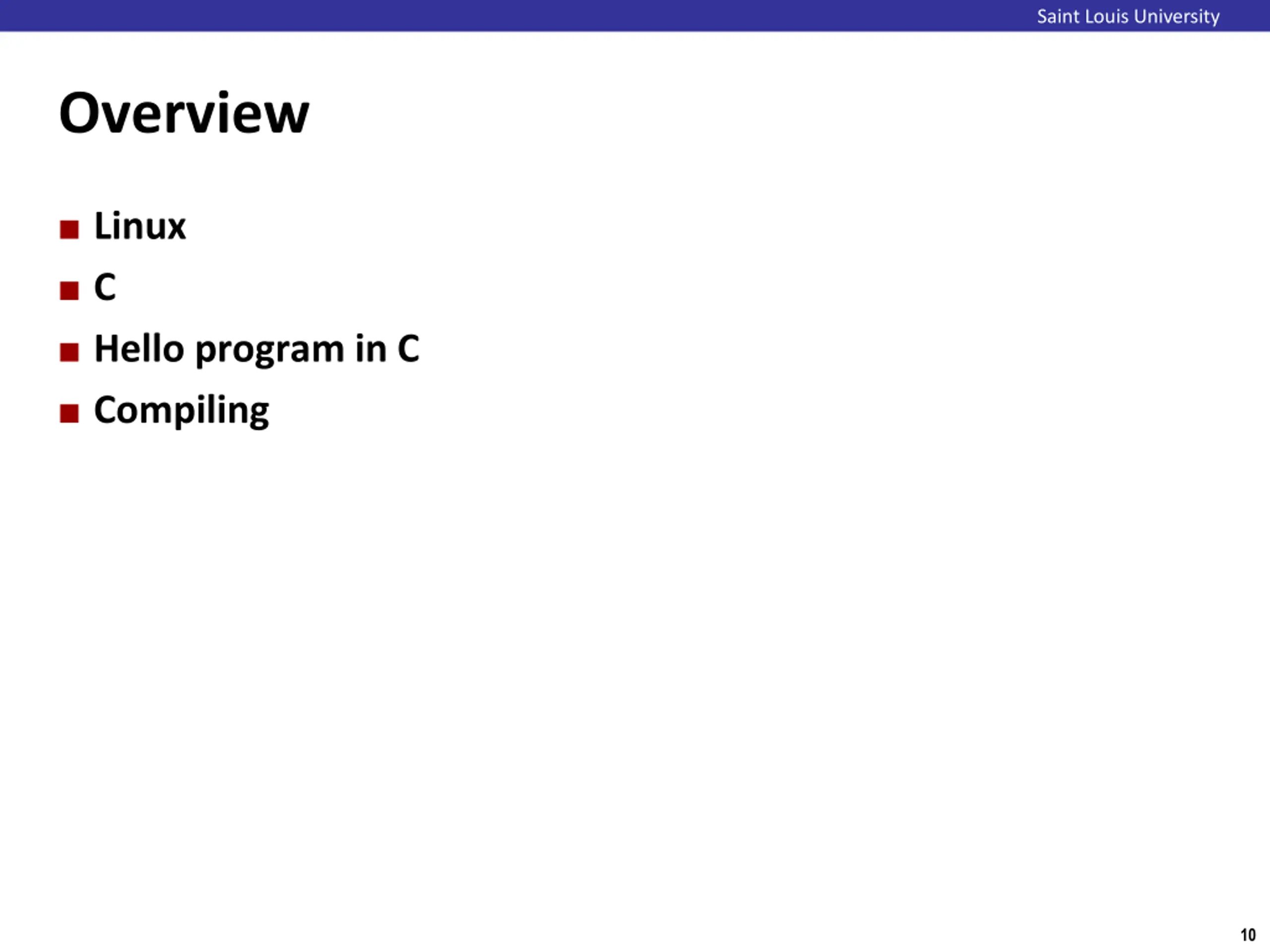 Saint Louis University

Overview

- Linux
- C
- Hello program in C
- Compiling

10